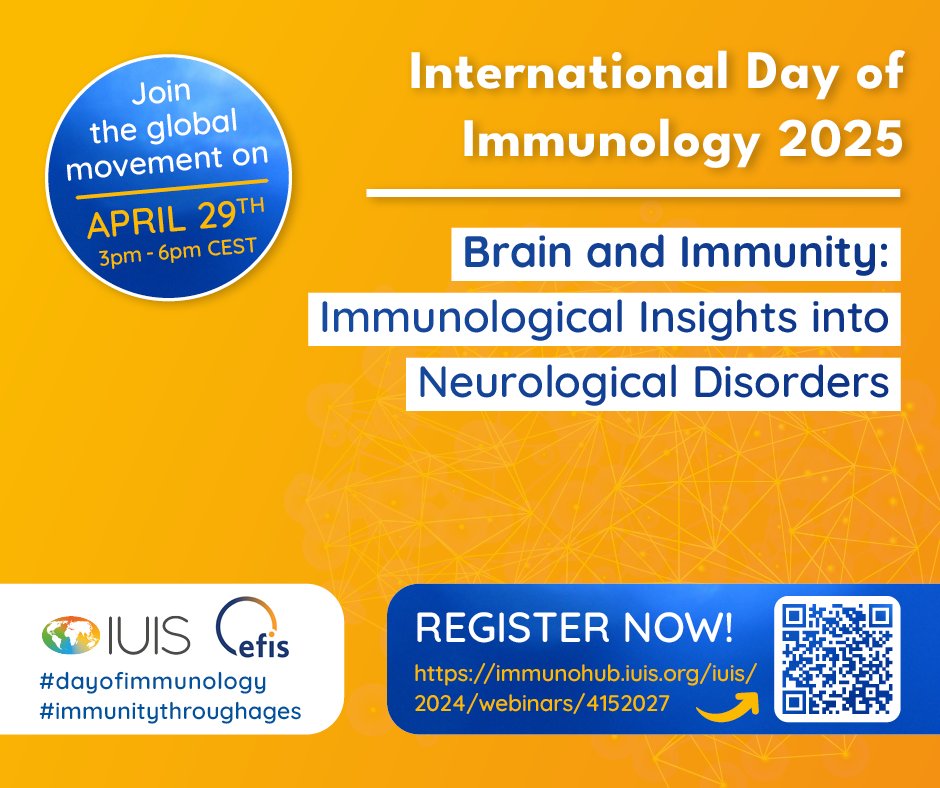 Join the global movement on
APRIL 29TH
3pm - 6pm CEST

International Day of Immunology 2025

Brain and Immunity: Immunological Insights into Neurological Disorders

IUIS efis
#dayofimmunology
#immunitythroughages

REGISTER NOW!
https://immunohub.iuis.org/iuis/2024/webinars/4152027